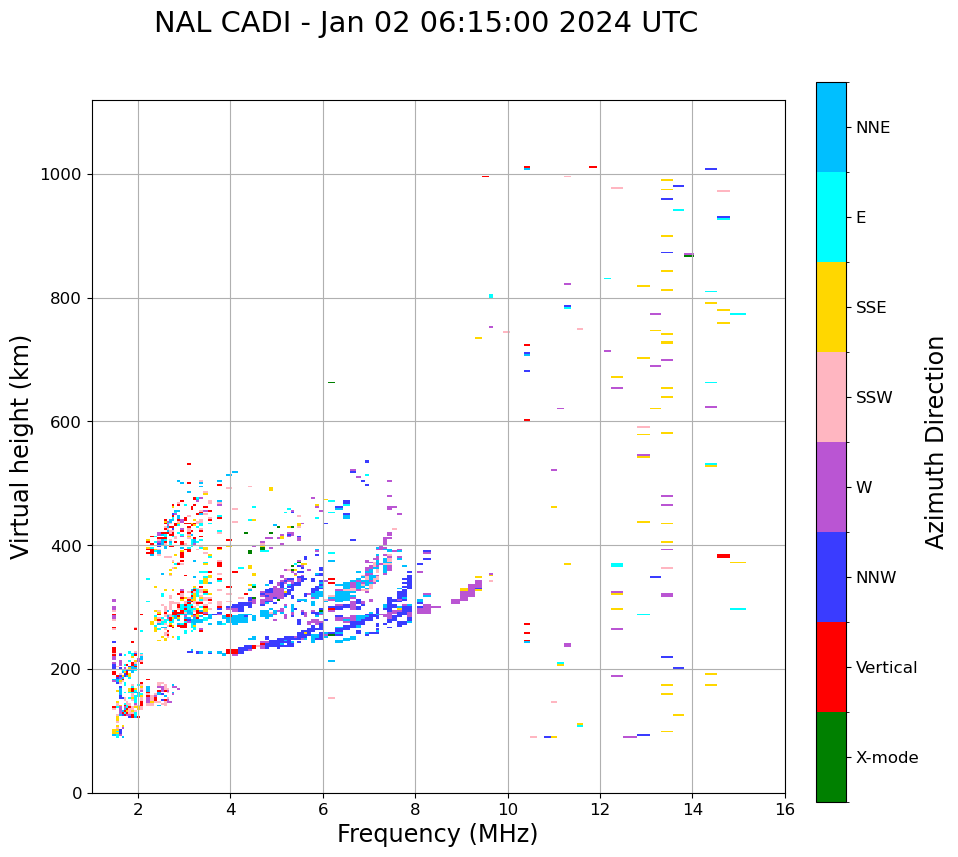 NAL CADI - Jan 02 06:15:00 2024 UTC

Virtual height (km)

1000
800
600
400
200
0

2
4
6
8
10
12
14
16

Frequency (MHz)

NNE
E
SSE
SSW
W
NNW
Vertical
X-mode

Azimuth Direction